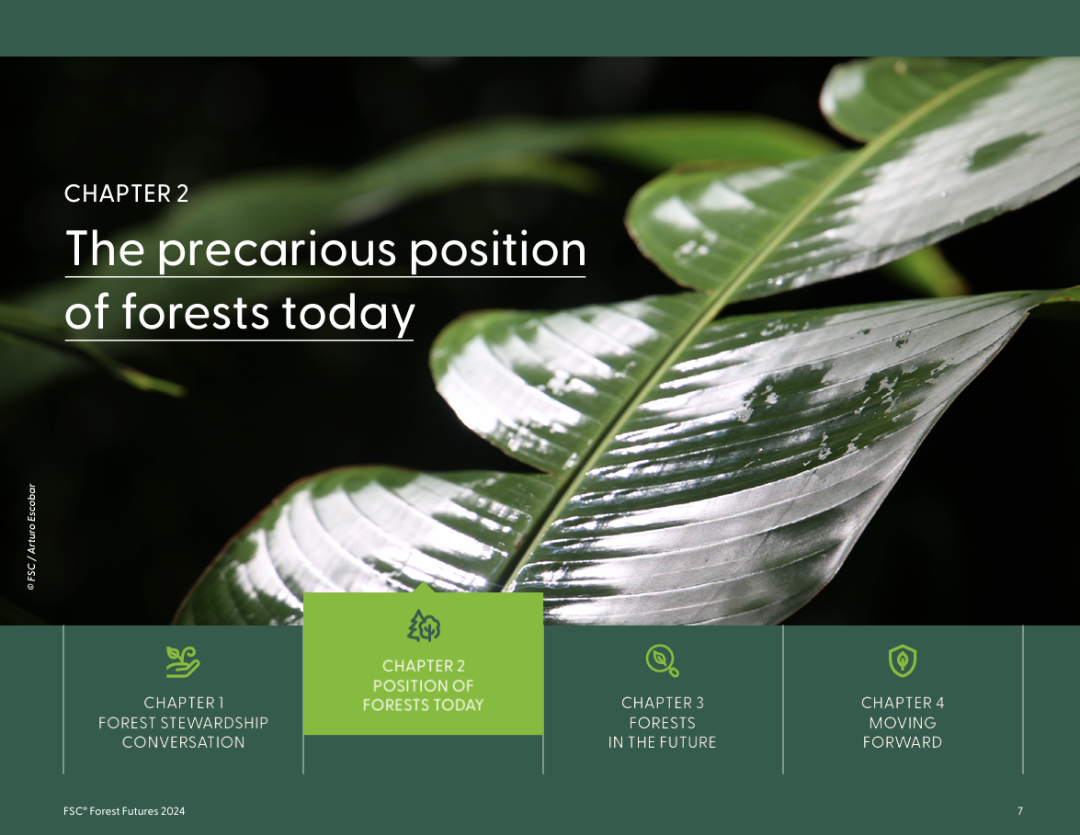 CHAPTER 2

The precarious position of forests today

© FSC / Arturo Escobar

CHAPTER 1
FOREST STEWARDSHIP
CONVERSATION

CHAPTER 2
POSITION OF
FORESTS TODAY

CHAPTER 3
FORESTS
IN THE FUTURE

CHAPTER 4
MOVING
FORWARD

FSC® Forest Futures 2024

7